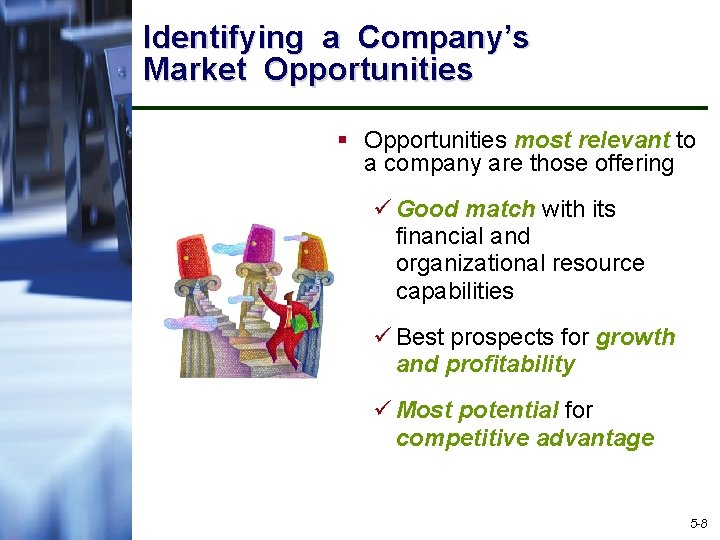 Identifying a Company's Market Opportunities

▪ Opportunities most relevant to a company are those offering

✓ Good match with its financial and organizational resource capabilities

✓ Best prospects for growth and profitability

✓ Most potential for competitive advantage

5-8